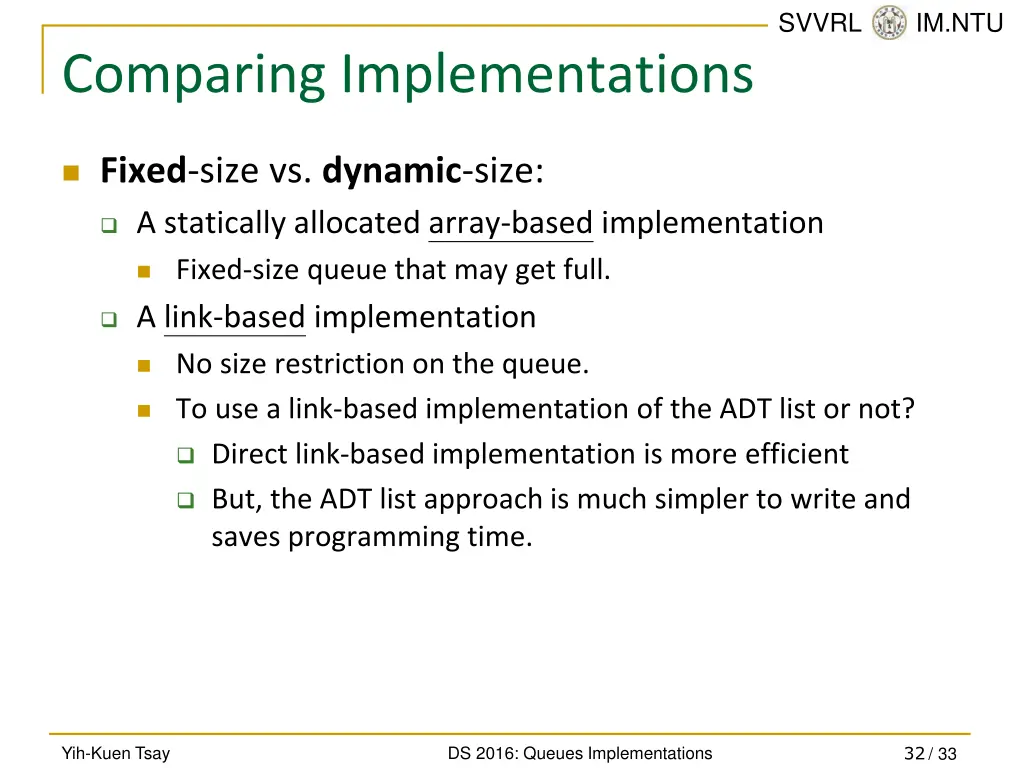 SVVRL IM.NTU

Comparing Implementations

Fixed-size vs. dynamic-size:

A statically allocated array-based implementation

Fixed-size queue that may get full.

A link-based implementation

No size restriction on the queue.

To use a link-based implementation of the ADT list or not?

Direct link-based implementation is more efficient

But, the ADT list approach is much simpler to write and saves programming time.

Yih-Kuen Tsay DS 2016: Queues Implementations 32 / 33